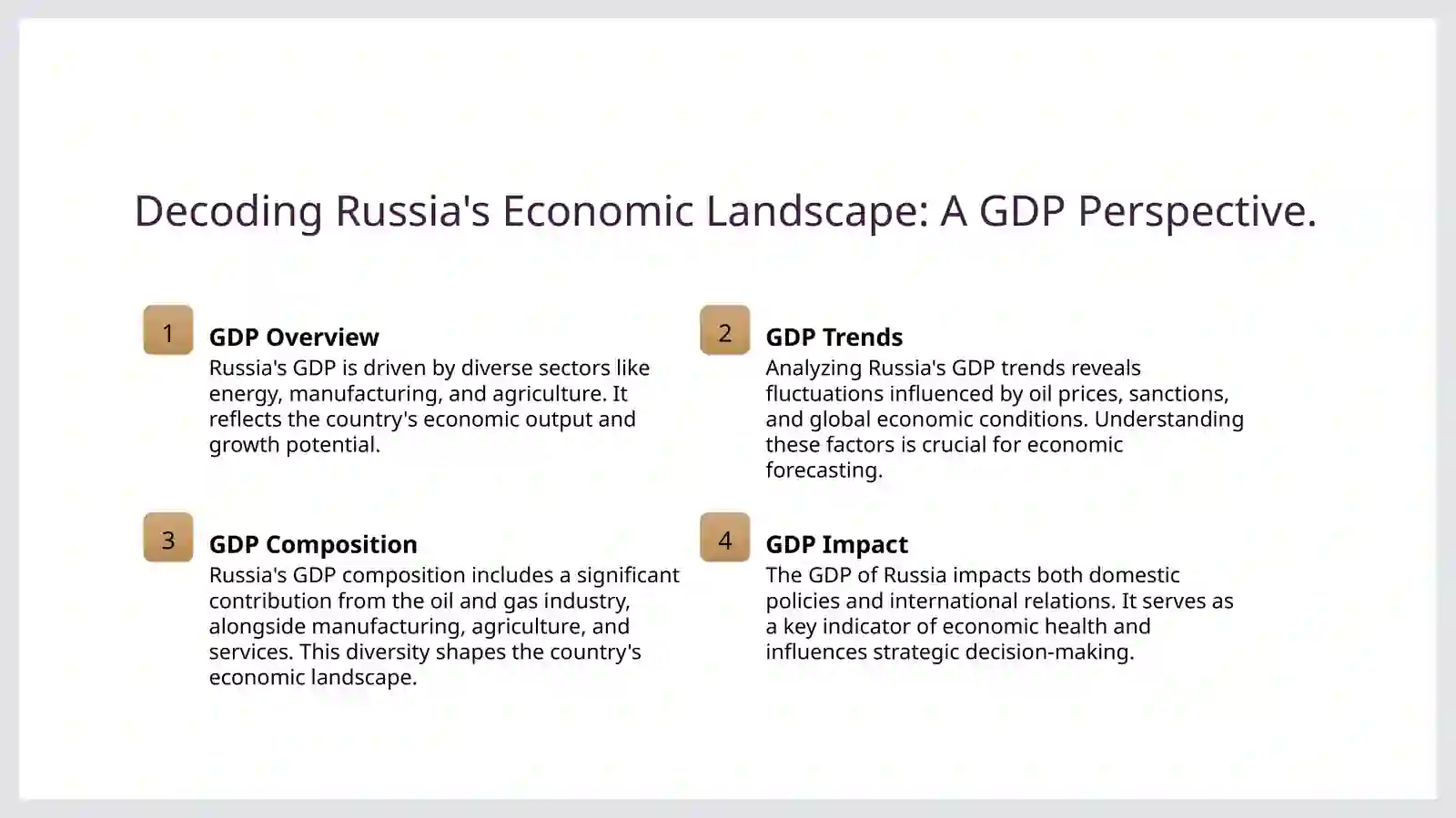 Decoding Russia's Economic Landscape: A GDP Perspective.

1

GDP Overview

Russia's GDP is driven by diverse sectors like energy, manufacturing, and agriculture. It reflects the country's economic output and growth potential.

2

GDP Trends

Analyzing Russia's GDP trends reveals fluctuations influenced by oil prices, sanctions, and global economic conditions. Understanding these factors is crucial for economic forecasting.

3

GDP Composition

Russia's GDP composition includes a significant contribution from the oil and gas industry, alongside manufacturing, agriculture, and services. This diversity shapes the country's economic landscape.

4

GDP Impact

The GDP of Russia impacts both domestic policies and international relations. It serves as a key indicator of economic health and influences strategic decision-making.